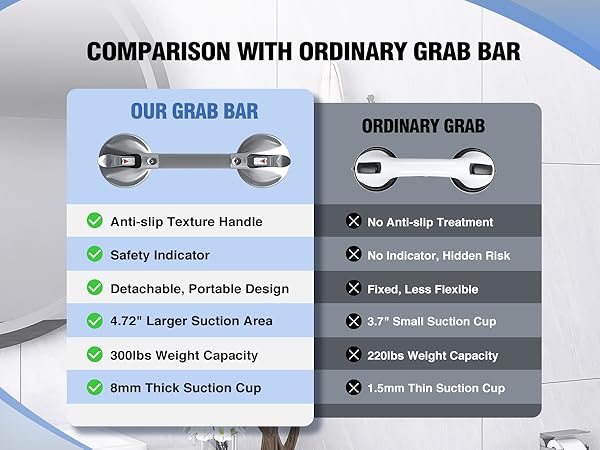 COMPARISON WITH ORDINARY GRAB BAR

OUR GRAB BAR

Anti-slip Texture Handle

Safety Indicator

Detachable, Portable Design

4.72" Larger Suction Area

300lbs Weight Capacity

8mm Thick Suction Cup

ORDINARY GRAB

No Anti-slip Treatment

No Indicator, Hidden Risk

Fixed, Less Flexible

3.7" Small Suction Cup

220lbs Weight Capacity

1.5mm Thin Suction Cup